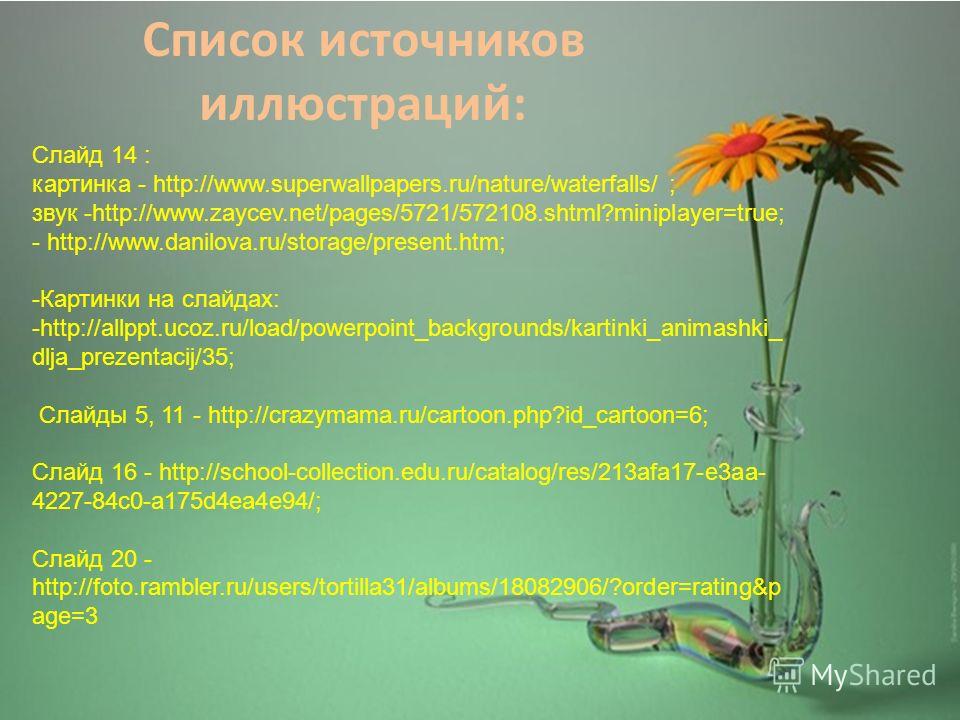 Список источников иллюстраций:

Слайд 14 :
картинка - http://www.superwallpapers.ru/nature/waterfalls/ ;
звук -http://www.zaycev.net/pages/5721/572108.shtml?miniplayer=true;
- http://www.danilova.ru/storage/present.htm;

-Картинки на слайдах:
-http://allppt.ucoz.ru/load/powerpoint_backgrounds/kartinki_animashki_dlja_prezentacij/35;

Слайды 5, 11 - http://crazymama.ru/cartoon.php?id_cartoon=6;

Слайд 16 - http://school-collection.edu.ru/catalog/res/213afa17-e3aa-4227-84c0-a175d4ea4e94/;

Слайд 20 - http://foto.rambler.ru/users/tortilla31/albums/18082906/?order=rating&page=3

MyShared